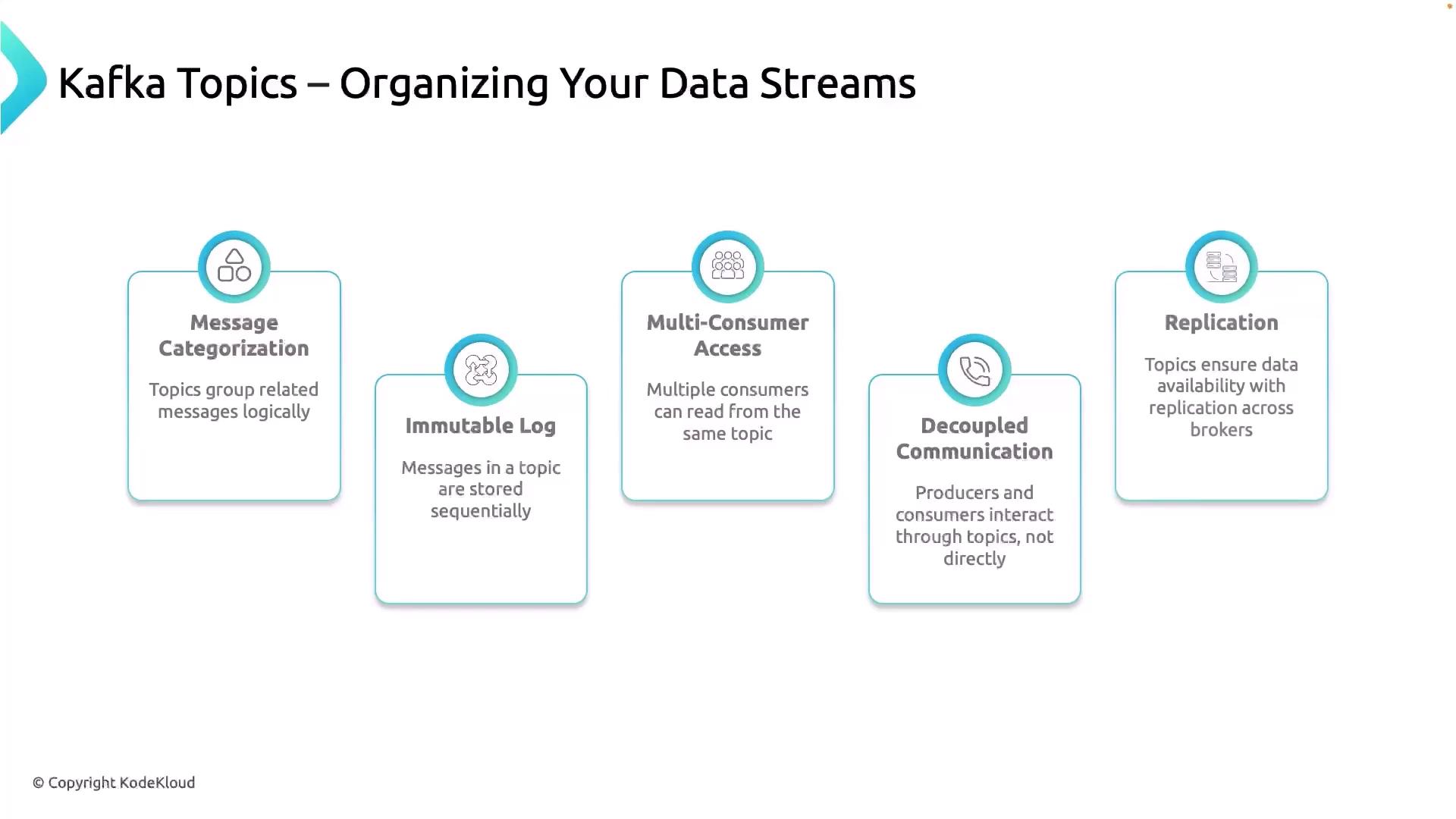 Kafka Topics – Organizing Your Data Streams

Message Categorization

Topics group related messages logically

Immutable Log

Messages in a topic are stored sequentially

Multi-Consumer Access

Multiple consumers can read from the same topic

Decoupled Communication

Producers and consumers interact through topics, not directly

Replication

Topics ensure data availability with replication across brokers

© Copyright KodeKloud